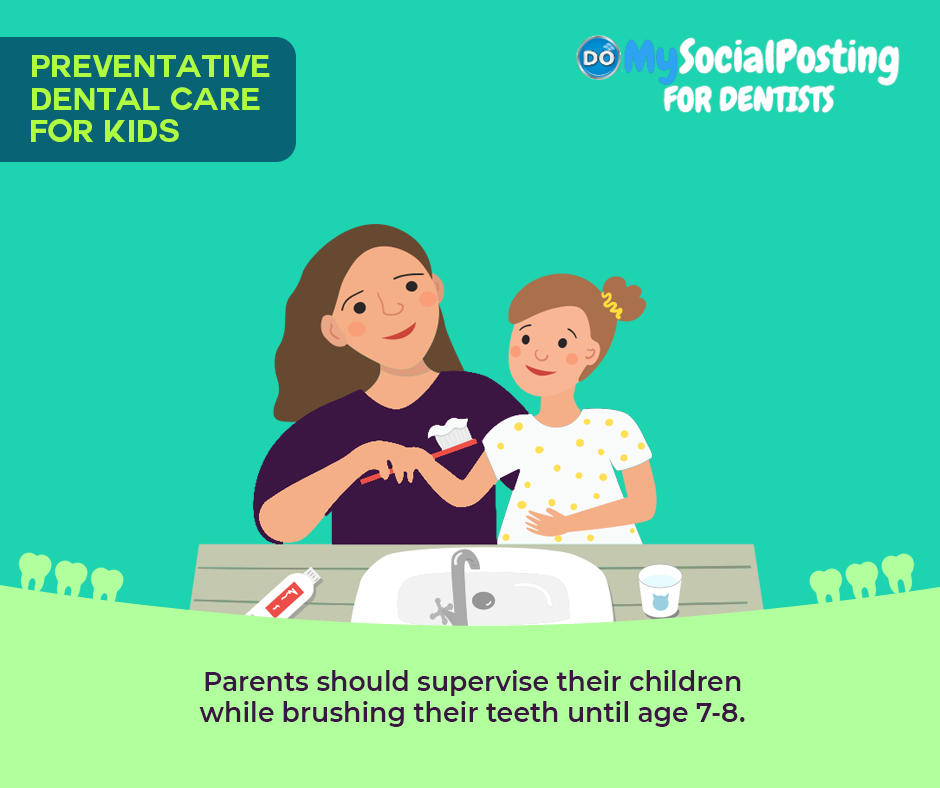 PREVENTATIVE DENTAL CARE FOR KIDS

DO MySocialPosting FOR DENTISTS

Parents should supervise their children while brushing their teeth until age 7-8.